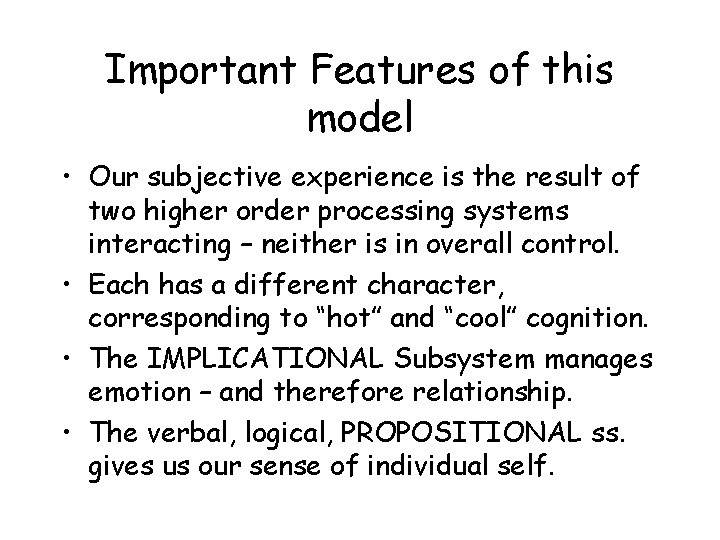 Important Features of this model

• Our subjective experience is the result of two higher order processing systems interacting – neither is in overall control.
• Each has a different character, corresponding to “hot” and “cool” cognition.
• The IMPLICATIONAL Subsystem manages emotion – and therefore relationship.
• The verbal, logical, PROPOSITIONAL ss. gives us our sense of individual self.